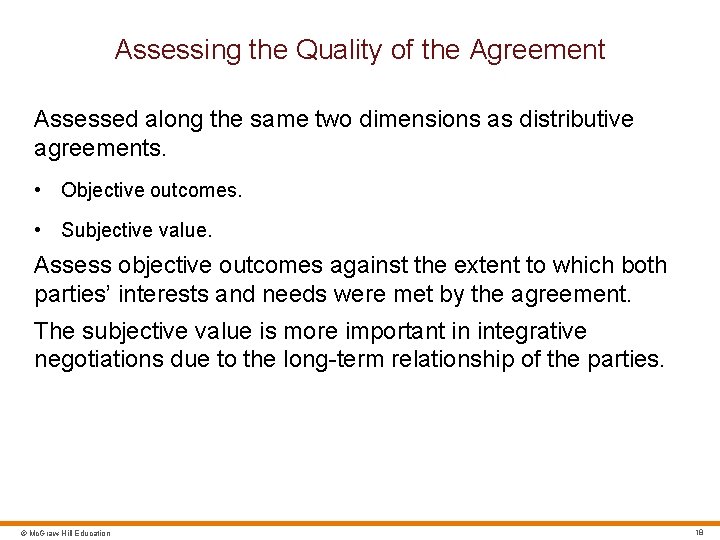 Assessing the Quality of the Agreement

Assessed along the same two dimensions as distributive agreements.

• Objective outcomes.

• Subjective value.

Assess objective outcomes against the extent to which both parties' interests and needs were met by the agreement.

The subjective value is more important in integrative negotiations due to the long-term relationship of the parties.

© McGraw Hill Education

18